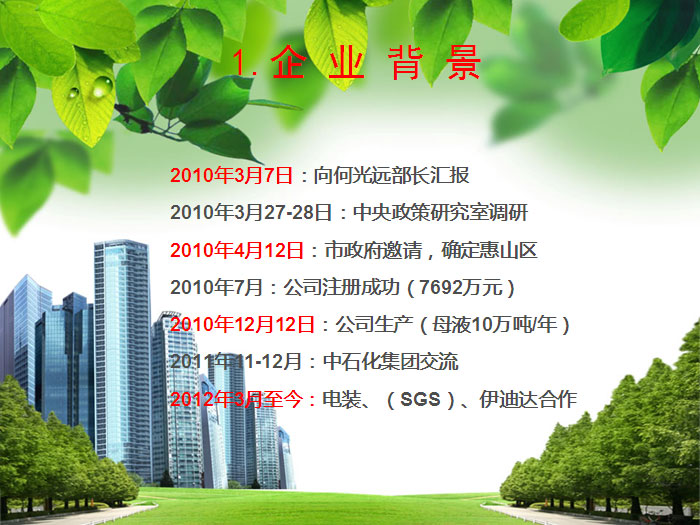 1. 企 业 背 景

2010年3月7日：向何光远部长汇报

2010年3月27-28日：中央政策研究室调研

2010年4月12日：市政府邀请，确定惠山区

2010年7月：公司注册成功（7692万元）

2010年12月12日：公司生产（母液10万吨/年）

2011年11-12月：中石化集团交流

2012年3月至今：电装、（SGS）、伊迪达合作